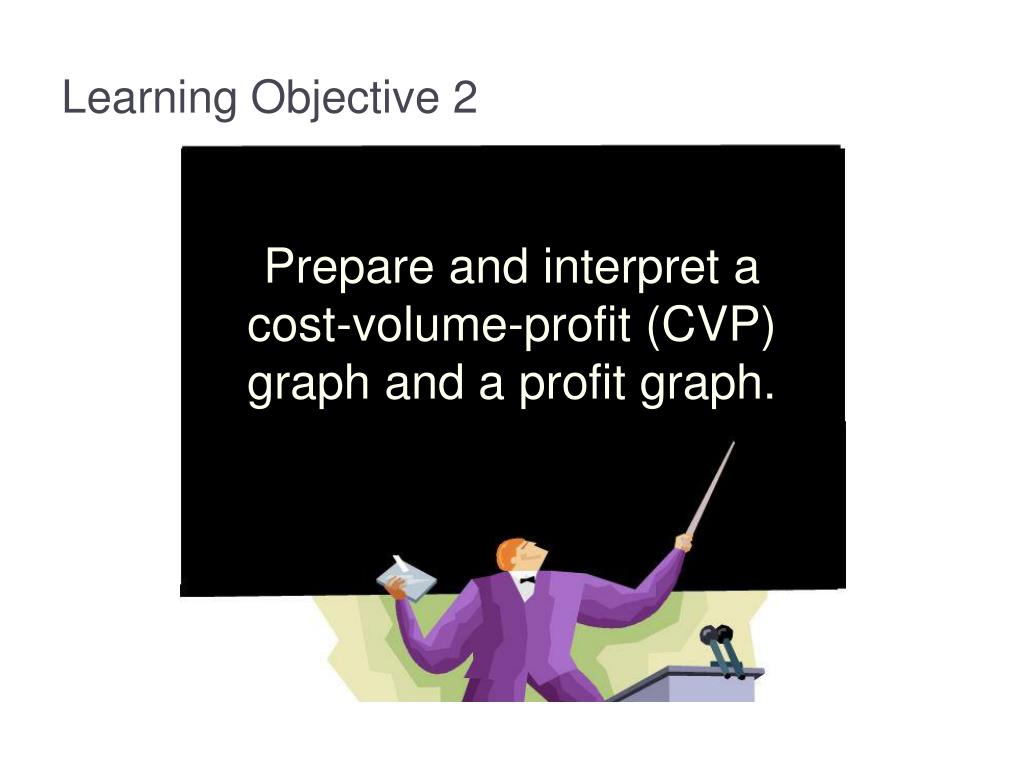 Learning Objective 2

Prepare and interpret a cost-volume-profit (CVP) graph and a profit graph.